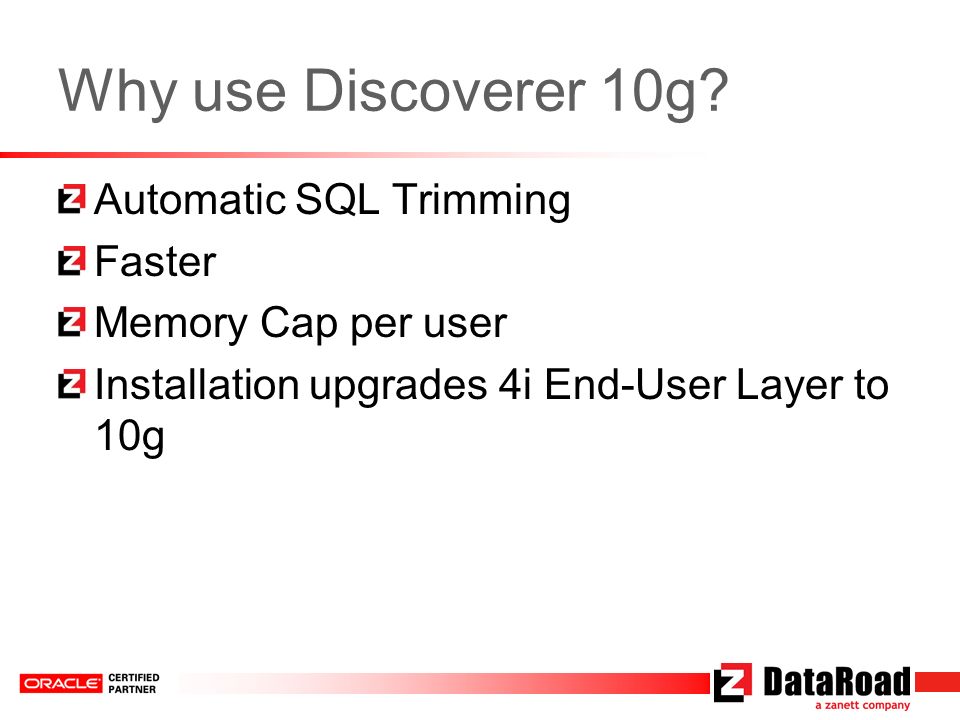 Why use Discoverer 10g?

Automatic SQL Trimming

Faster

Memory Cap per user

Installation upgrades 4i End-User Layer to 10g

ORACLE CERTIFIED PARTNER

DataRoad
a zanett company